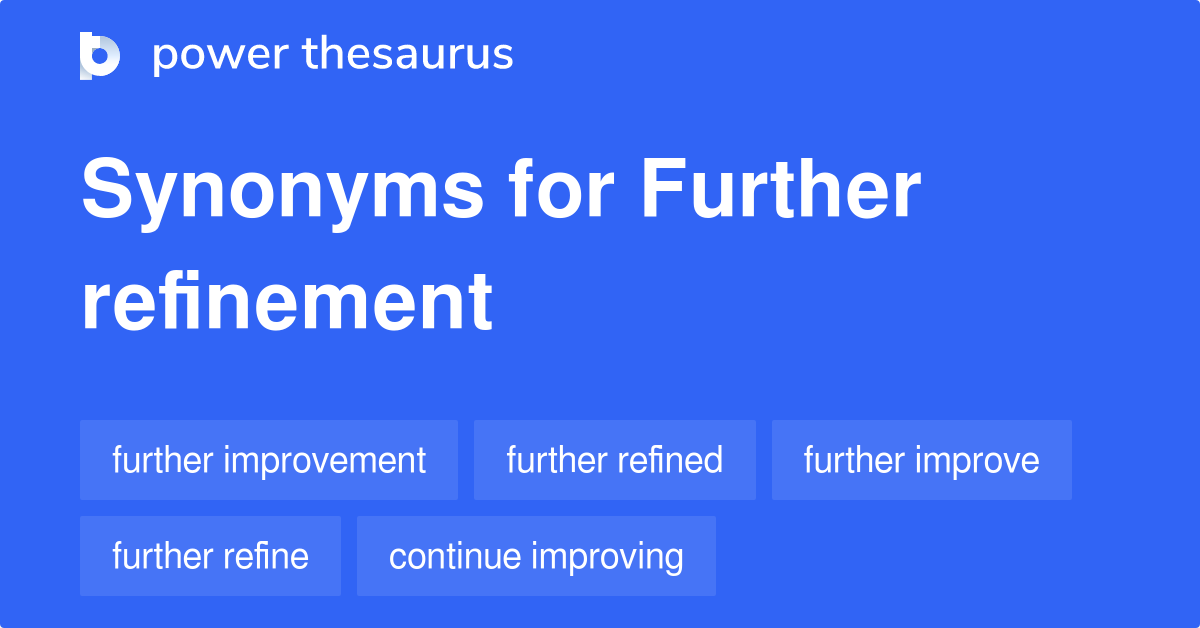 power thesaurus

Synonyms for Further refinement

further improvement
further refined
further improve
further refine
continue improving